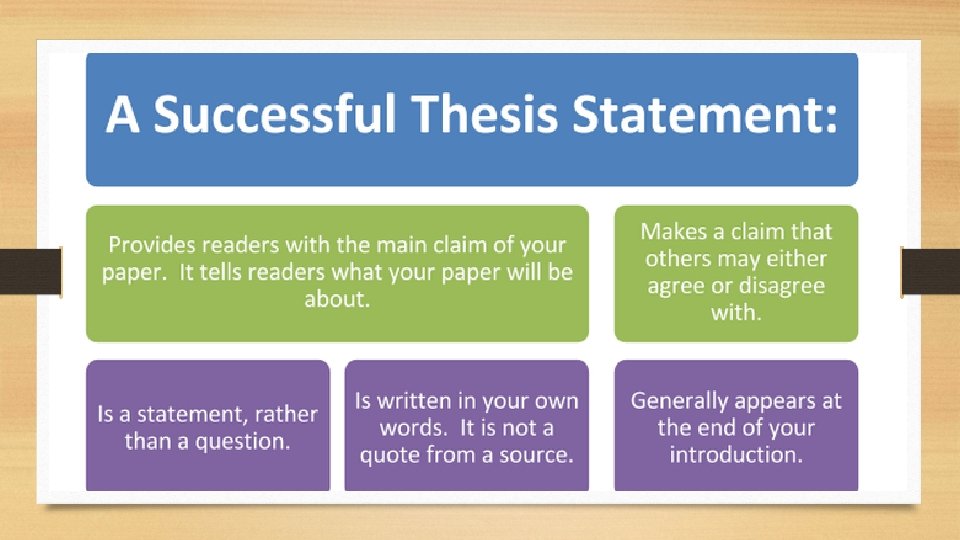 A Successful Thesis Statement:

Provides readers with the main claim of your paper. It tells readers what your paper will be about.

Makes a claim that others may either agree or disagree with.

Is a statement, rather than a question.

Is written in your own words. It is not a quote from a source.

Generally appears at the end of your introduction.